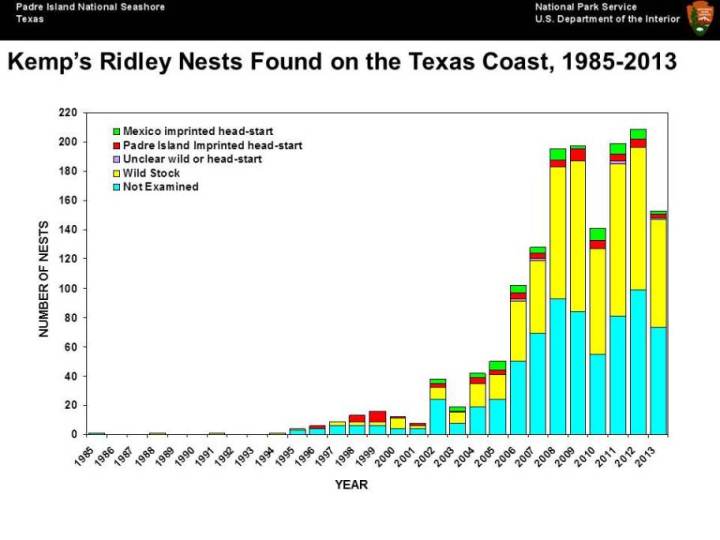 Padre Island National Seashore
Texas

National Park Service
U.S. Department of the Interior

Kemp's Ridley Nests Found on the Texas Coast, 1985-2013

Mexico imprinted head-start
Padre Island Imprinted head-start
Unclear wild or head-start
Wild Stock
Not Examined

NUMBER OF NESTS

220
200
180
160
140
120
100
80
60
40
20
0

1985 1986 1987 1988 1989 1990 1991 1992 1993 1994 1995 1996 1997 1998 1999 2000 2001 2002 2003 2004 2005 2006 2007 2008 2009 2010 2011 2012 2013

YEAR